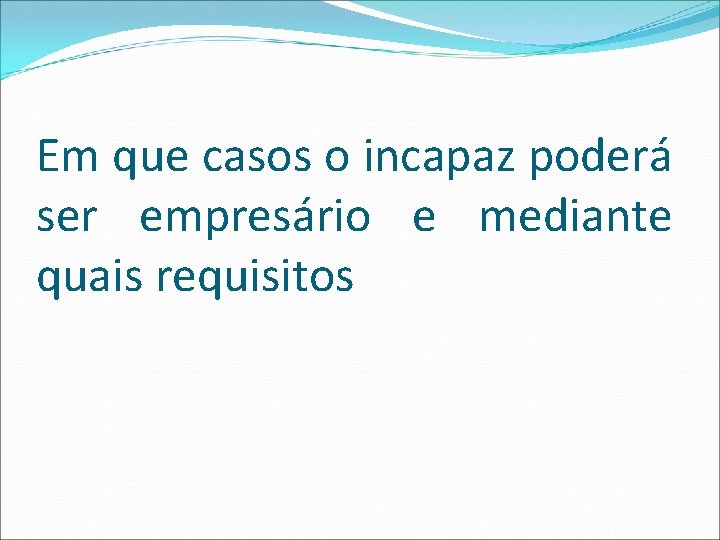 Em que casos o incapaz poderá ser empresário e mediante quais requisitos